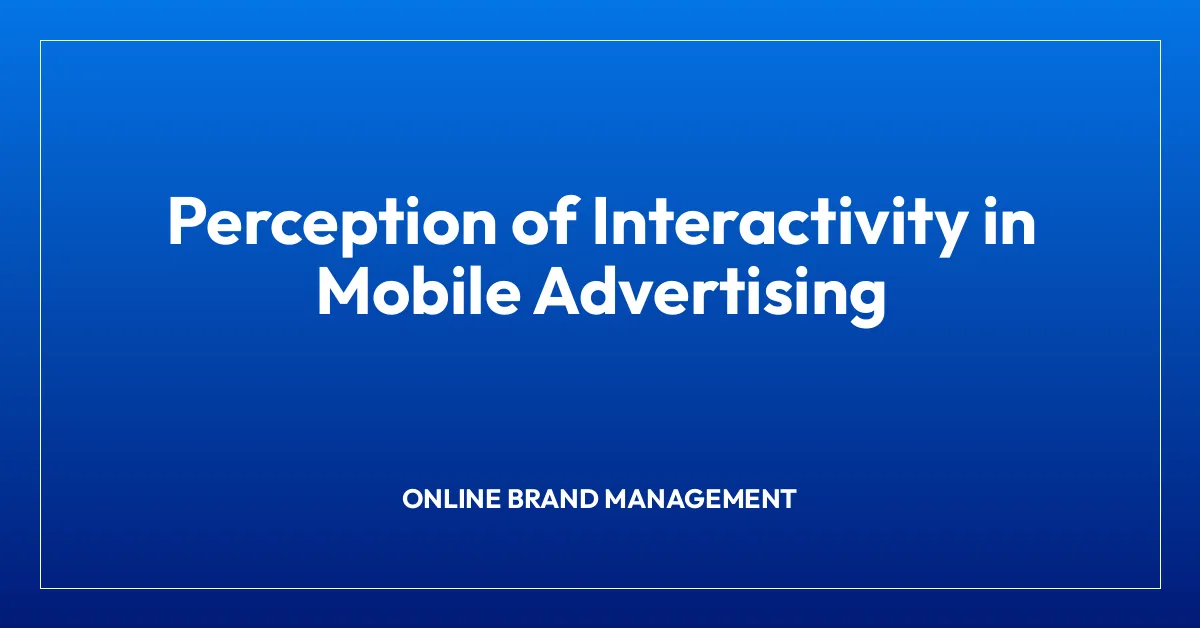 Perception of Interactivity in Mobile Advertising

ONLINE BRAND MANAGEMENT